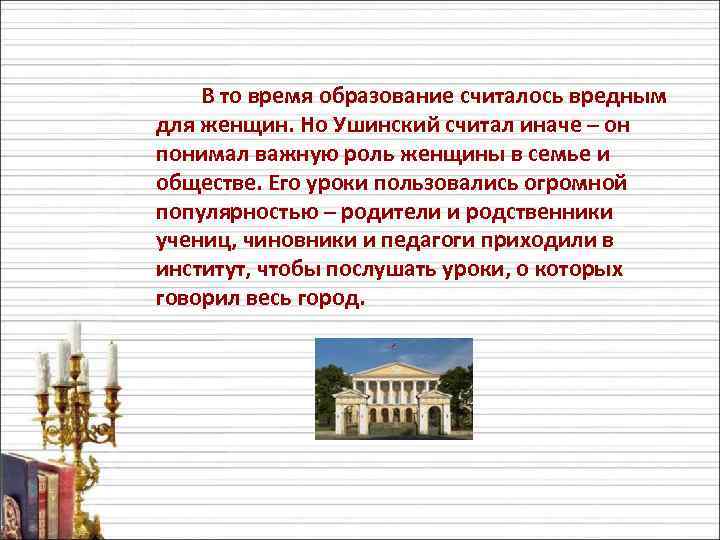 В то время образование считалось вредным для женщин. Но Ушинский считал иначе – он понимал важную роль женщины в семье и обществе. Его уроки пользовались огромной популярностью – родители и родственники учениц, чиновники и педагоги приходили в институт, чтобы послушать уроки, о которых говорил весь город.